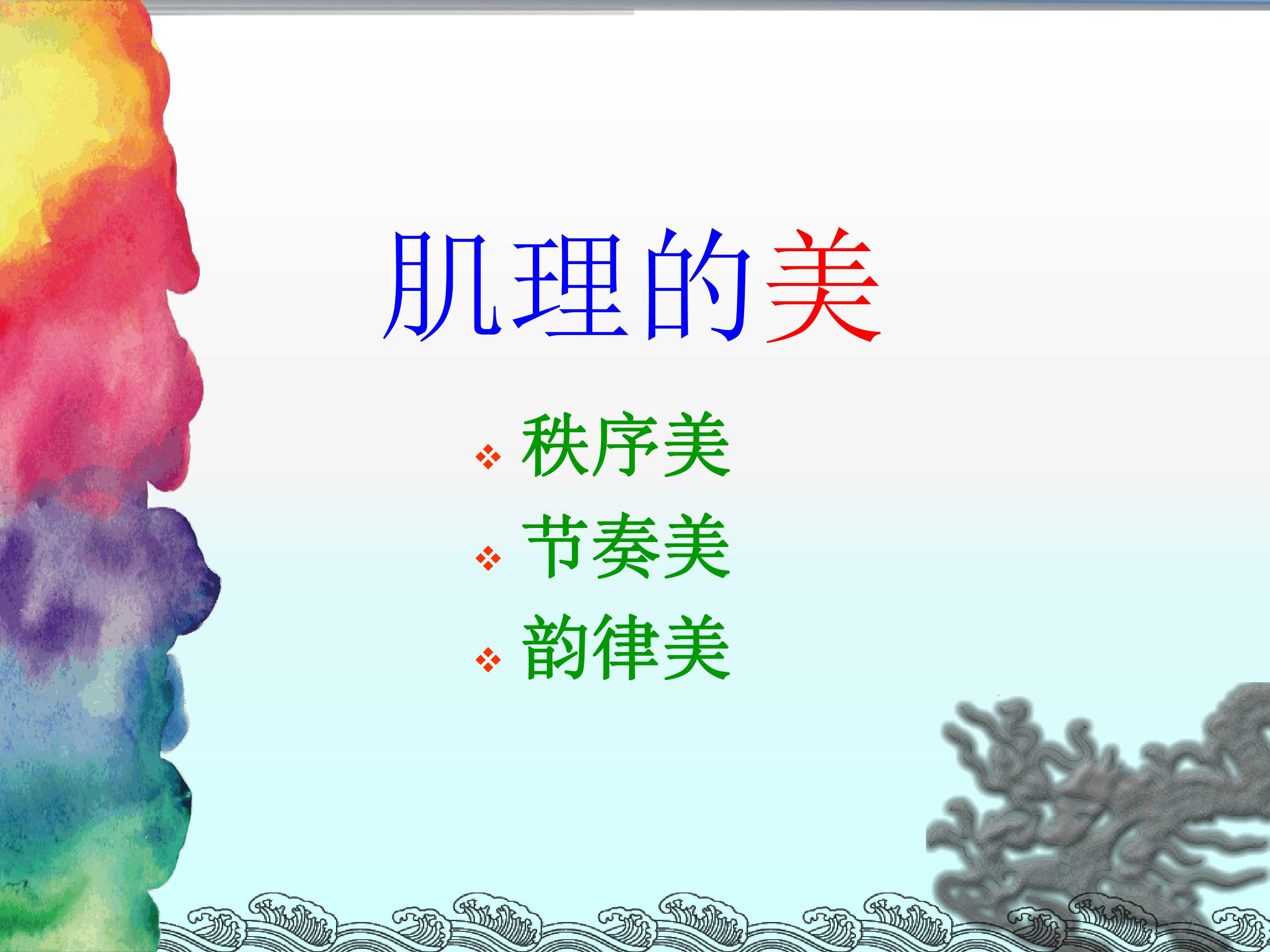 肌理的美

❖ 秩序美
❖ 节奏美
❖ 韵律美